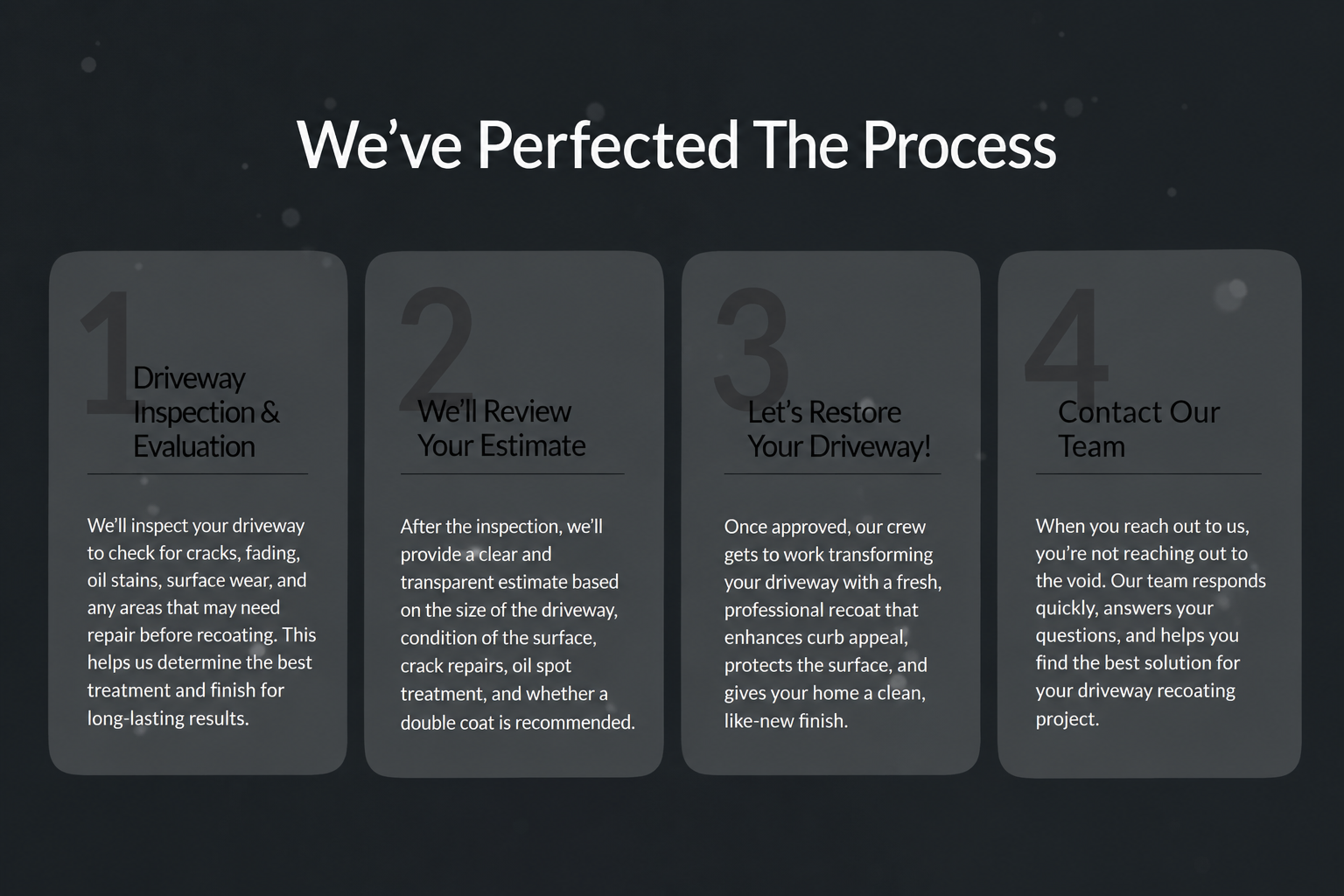 We’ve Perfected The Process

1

Driveway Inspection & Evaluation

We’ll inspect your driveway to check for cracks, fading, oil stains, surface wear, and any areas that may need repair before recoating. This helps us determine the best treatment and finish for long-lasting results.

2

We’ll Review Your Estimate

After the inspection, we’ll provide a clear and transparent estimate based on the size of the driveway, condition of the surface, crack repairs, oil spot treatment, and whether a double coat is recommended.

3

Let’s Restore Your Driveway!

Once approved, our crew gets to work transforming your driveway with a fresh, professional recoat that enhances curb appeal, protects the surface, and gives your home a clean, like-new finish.

4

Contact Our Team

When you reach out to us, you’re not reaching out to the void. Our team responds quickly, answers your questions, and helps you find the best solution for your driveway recoating project.